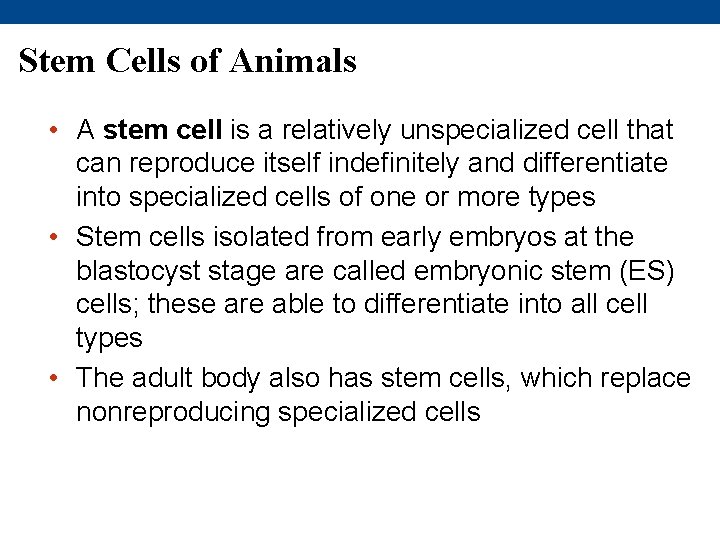 Stem Cells of Animals

• A stem cell is a relatively unspecialized cell that can reproduce itself indefinitely and differentiate into specialized cells of one or more types

• Stem cells isolated from early embryos at the blastocyst stage are called embryonic stem (ES) cells; these are able to differentiate into all cell types

• The adult body also has stem cells, which replace nonreproducing specialized cells